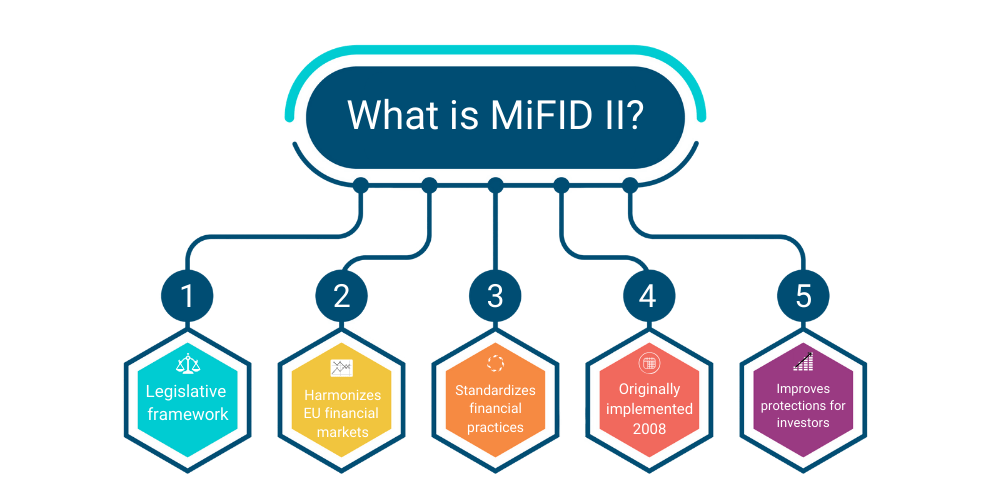 What is MiFID II?

1
Legislative framework

2
Harmonizes EU financial markets

3
Standardizes financial practices

4
Originally implemented 2008

5
Improves protections for investors